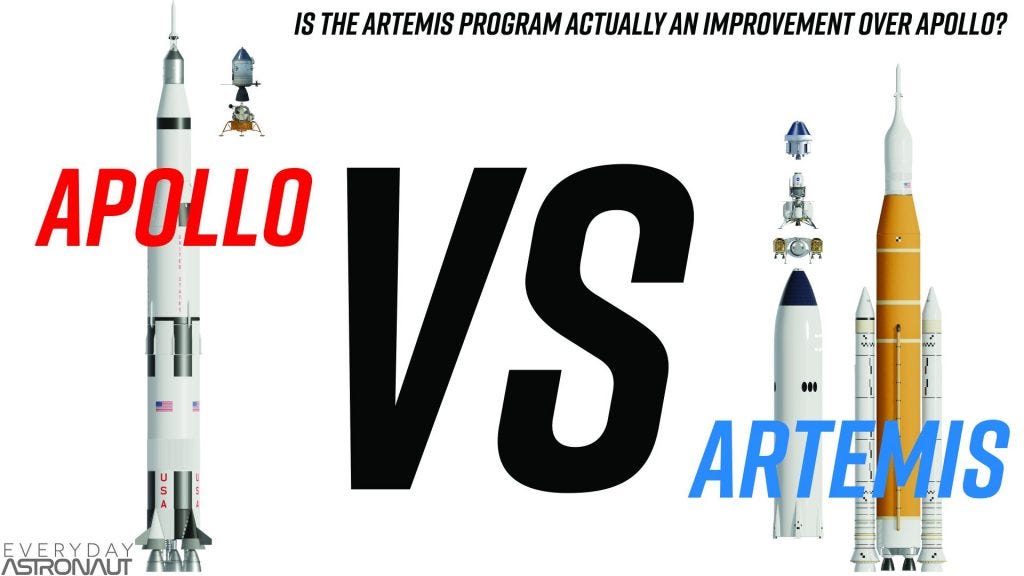 IS THE ARTEMIS PROGRAM ACTUALLY AN IMPROVEMENT OVER APOLLO?

APOLLO

VS

ARTEMIS

USA

USA

EVERYDAY ASTRONAUT